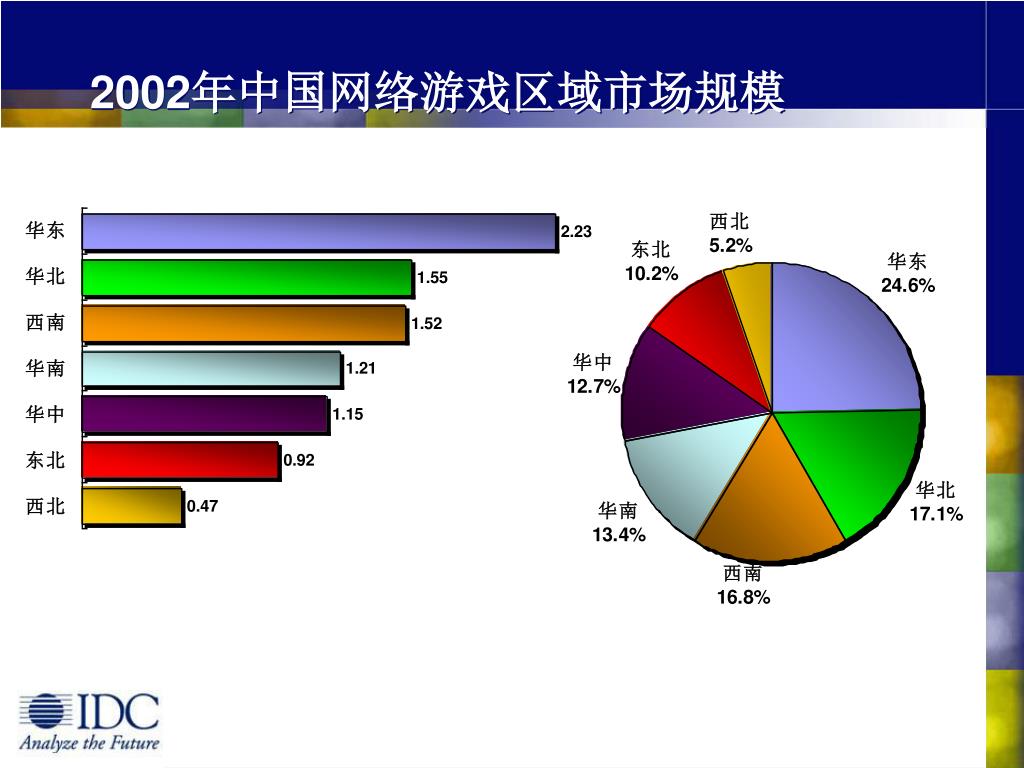 2002年中国网络游戏区域市场规模

华东 2.23
华北 1.55
西南 1.52
华南 1.21
华中 1.15
东北 0.92
西北 0.47

西北 5.2%
东北 10.2%
华东 24.6%
华中 12.7%
华北 17.1%
华南 13.4%
西南 16.8%

IDC
Analyze the Future